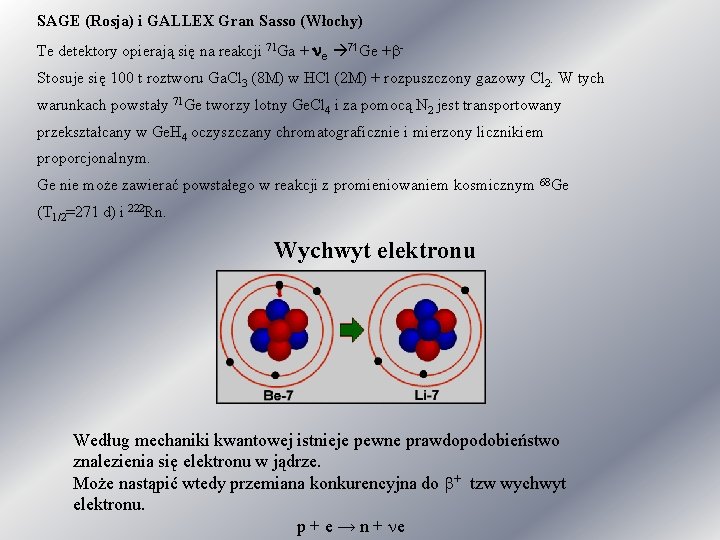 SAGE (Rosja) i GALLEX Gran Sasso (Włochy)

Te detektory opierają się na reakcji $^{71}Ga + \nu_e \rightarrow ^{71}Ge + \beta^-$

Stosuje się 100 t roztworu $GaCl_3$ (8M) w HCl (2M) + rozpuszczony gazowy $Cl_2$. W tych warunkach powstały $^{71}Ge$ tworzy lotny $GeCl_4$ i za pomocą $N_2$ jest transportowany przekształcany w $GeH_4$ oczyszczany chromatograficznie i mierzony licznikiem proporcjonalnym.

Ge nie może zawierać powstałego w reakcji z promieniowaniem kosmicznym $^{68}Ge$ ($T_{1/2}$=271 d) i $^{222}Rn$.

Wychwyt elektronu

Be-7

Li-7

Według mechaniki kwantowej istnieje pewne prawdopodobieństwo znalezienia się elektronu w jądrze.

Może nastąpić wtedy przemiana konkurencyjna do $\beta^+$ tzw wychwyt elektronu.

$p + e \rightarrow n + \nu e$